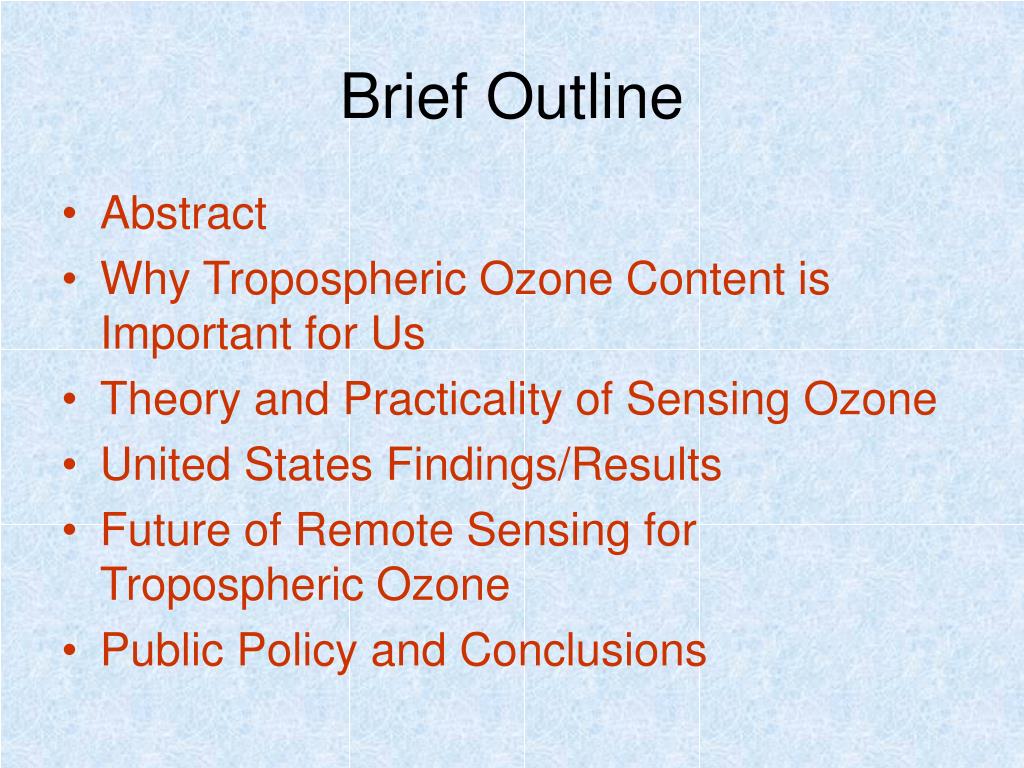 Brief Outline

• Abstract
• Why Tropospheric Ozone Content is Important for Us
• Theory and Practicality of Sensing Ozone
• United States Findings/Results
• Future of Remote Sensing for Tropospheric Ozone
• Public Policy and Conclusions